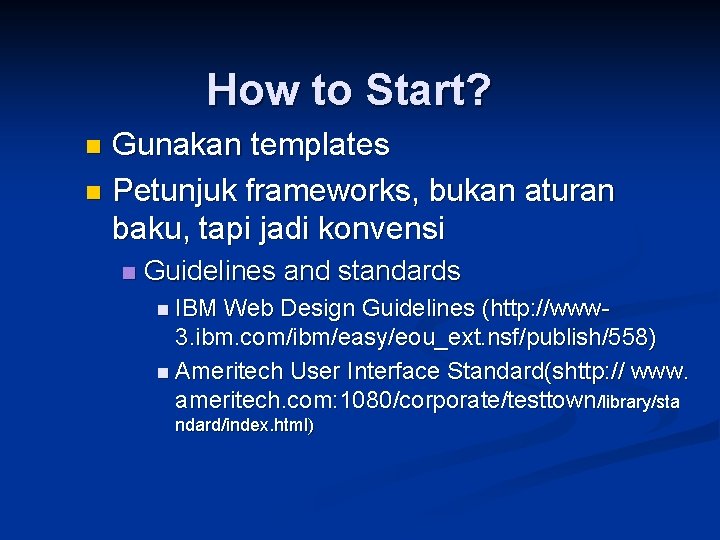 How to Start?

Gunakan templates

Petunjuk frameworks, bukan aturan baku, tapi jadi konvensi

Guidelines and standards

IBM Web Design Guidelines (http://www-3.ibm.com/ibm/easy/eou_ext.nsf/publish/558)

Ameritech User Interface Standard(shttp:// www.ameritech.com:1080/corporate/testtown/library/standard/index.html)